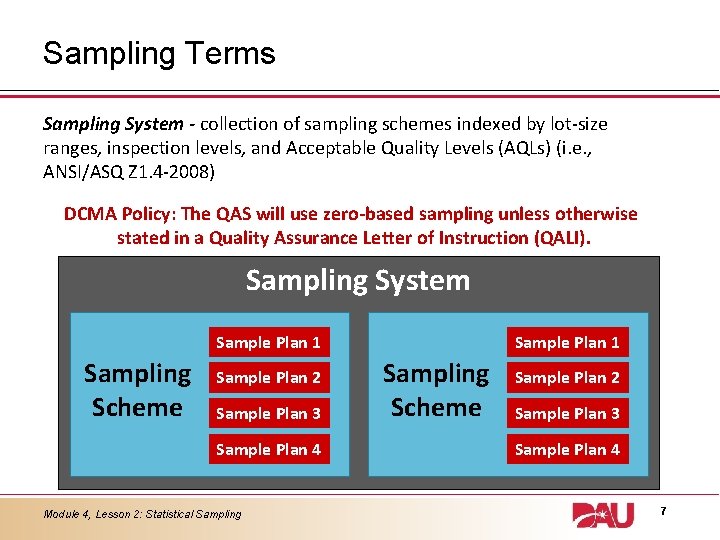 Sampling Terms

Sampling System - collection of sampling schemes indexed by lot-size ranges, inspection levels, and Acceptable Quality Levels (AQLs) (i.e., ANSI/ASQ Z1.4-2008)

DCMA Policy: The QAS will use zero-based sampling unless otherwise stated in a Quality Assurance Letter of Instruction (QALI).

Sampling System

Sampling Scheme

Sample Plan 1
Sample Plan 2
Sample Plan 3
Sample Plan 4

Sampling Scheme

Sample Plan 1
Sample Plan 2
Sample Plan 3
Sample Plan 4

Module 4, Lesson 2: Statistical Sampling

DAU

7